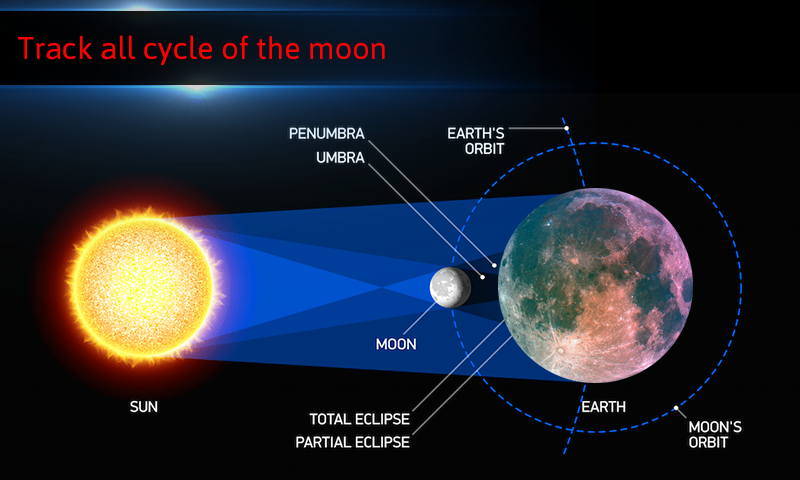 Track all cycle of the moon

PENUMBRA
UMBRA
EARTH'S ORBIT
SUN
MOON
TOTAL ECLIPSE
PARTIAL ECLIPSE
EARTH
MOON'S ORBIT